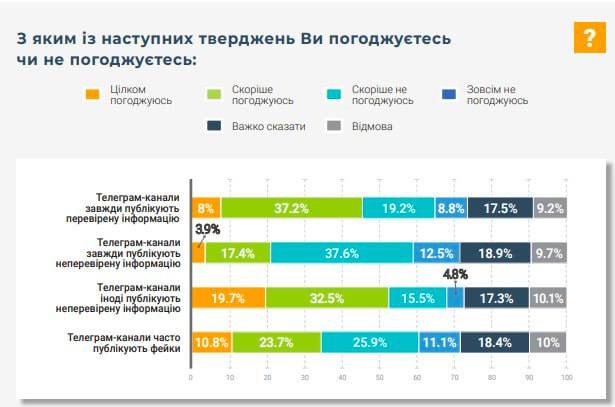 З яким із наступних тверджень Ви погоджуєтесь чи не погоджуєтесь:

?

Цілком погоджуюсь
Скоріше погоджуюсь
Скоріше не погоджуюсь
Зовсім не погоджуюсь
Важко сказати
Відмова

Телеграм-канали завжди публікують перевірену інформацію
8% 37.2% 19.2% 8.8% 17.5% 9.2%

Телеграм-канали завжди публікують неперевірену інформацію
3.9% 17.4% 37.6% 12.5% 18.9% 9.7%

Телеграм-канали іноді публікують неперевірену інформацію
19.7% 32.5% 15.5% 4.8% 17.3% 10.1%

Телеграм-канали часто публікують фейки
10.8% 23.7% 25.9% 11.1% 18.4% 10%

0 10 20 30 40 50 60 70 80 90 100